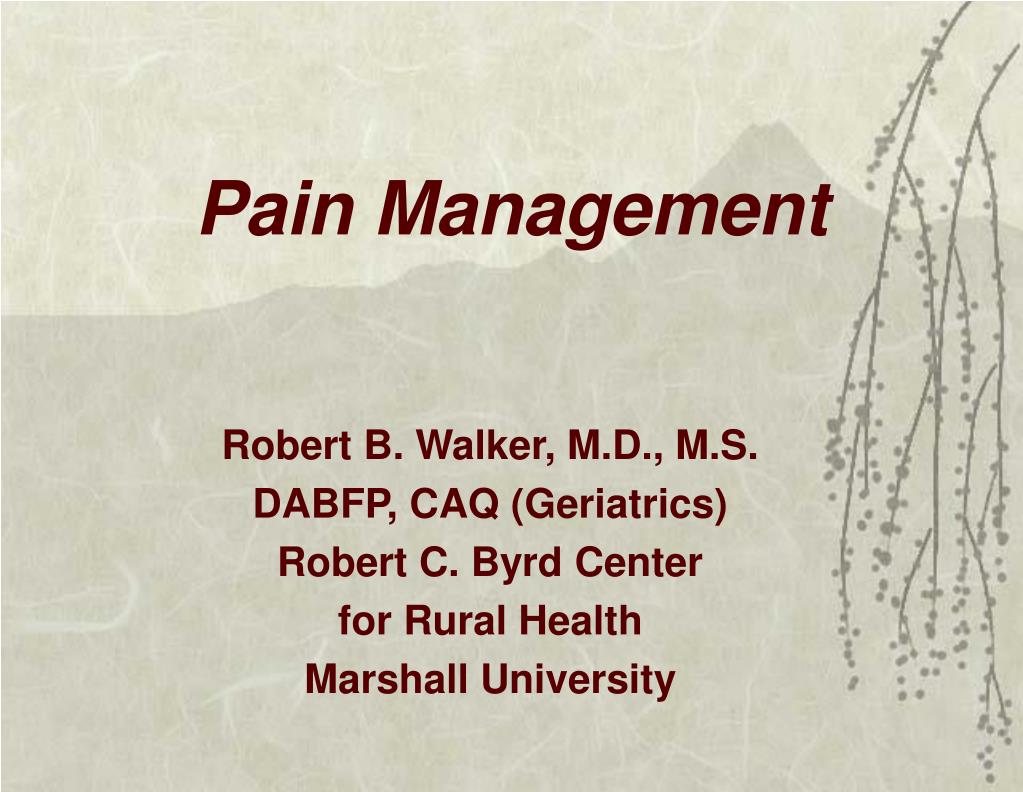 Pain Management

Robert B. Walker, M.D., M.S.
DABFP, CAQ (Geriatrics)
Robert C. Byrd Center
for Rural Health
Marshall University